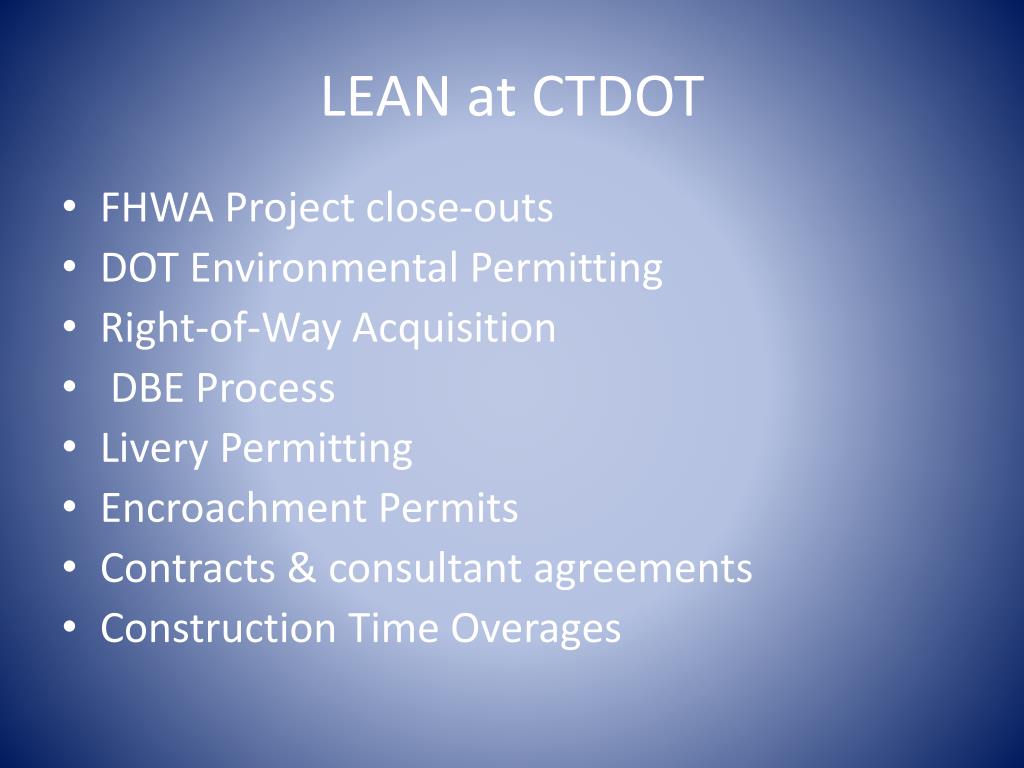 LEAN at CTDOT

• FHWA Project close-outs
• DOT Environmental Permitting
• Right-of-Way Acquisition
• DBE Process
• Livery Permitting
• Encroachment Permits
• Contracts & consultant agreements
• Construction Time Overages